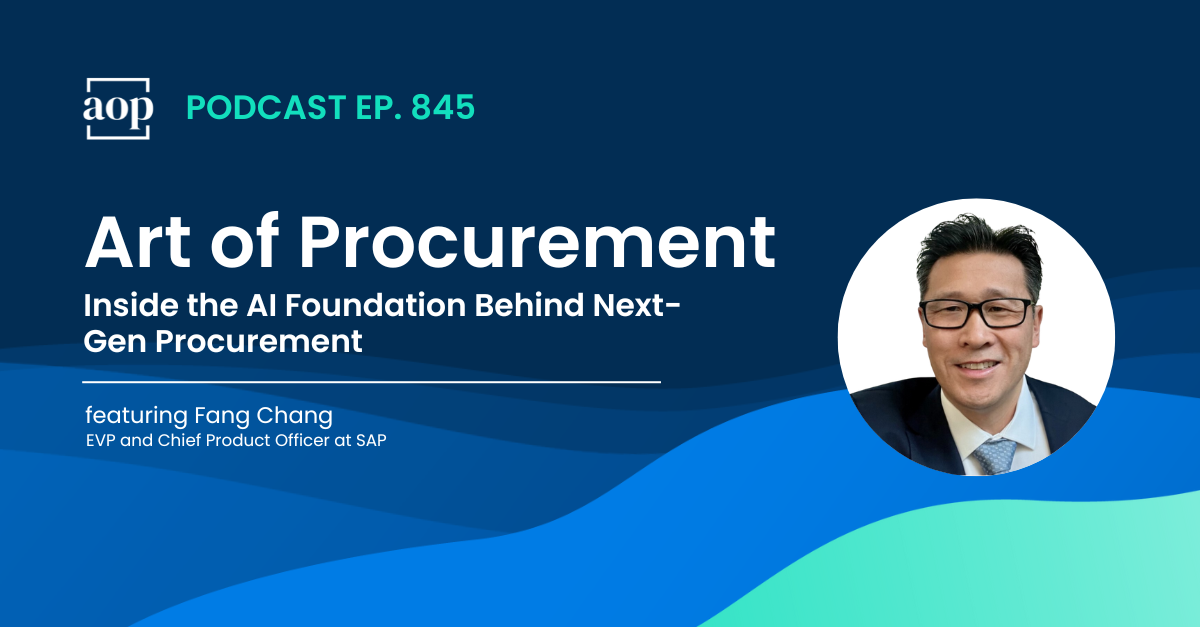 aop

PODCAST EP. 845

Art of Procurement

Inside the AI Foundation Behind Next-Gen Procurement

featuring Fang Chang
EVP and Chief Product Officer at SAP